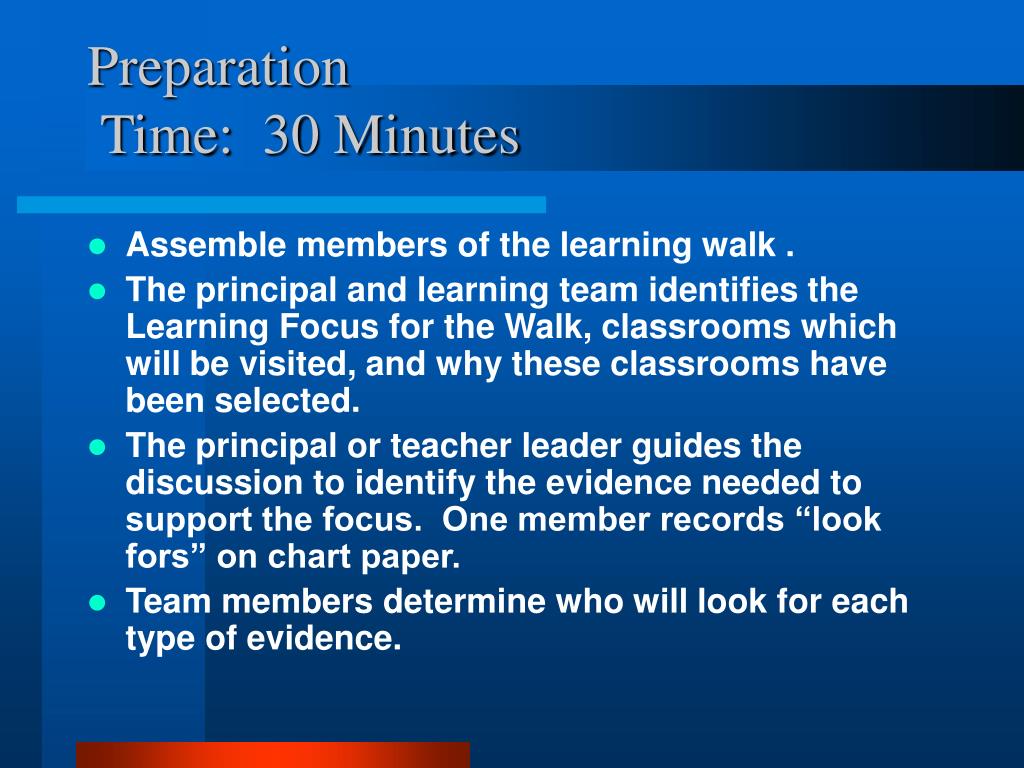 Preparation
Time: 30 Minutes

- Assemble members of the learning walk .
- The principal and learning team identifies the Learning Focus for the Walk, classrooms which will be visited, and why these classrooms have been selected.
- The principal or teacher leader guides the discussion to identify the evidence needed to support the focus. One member records “look fors” on chart paper.
- Team members determine who will look for each type of evidence.